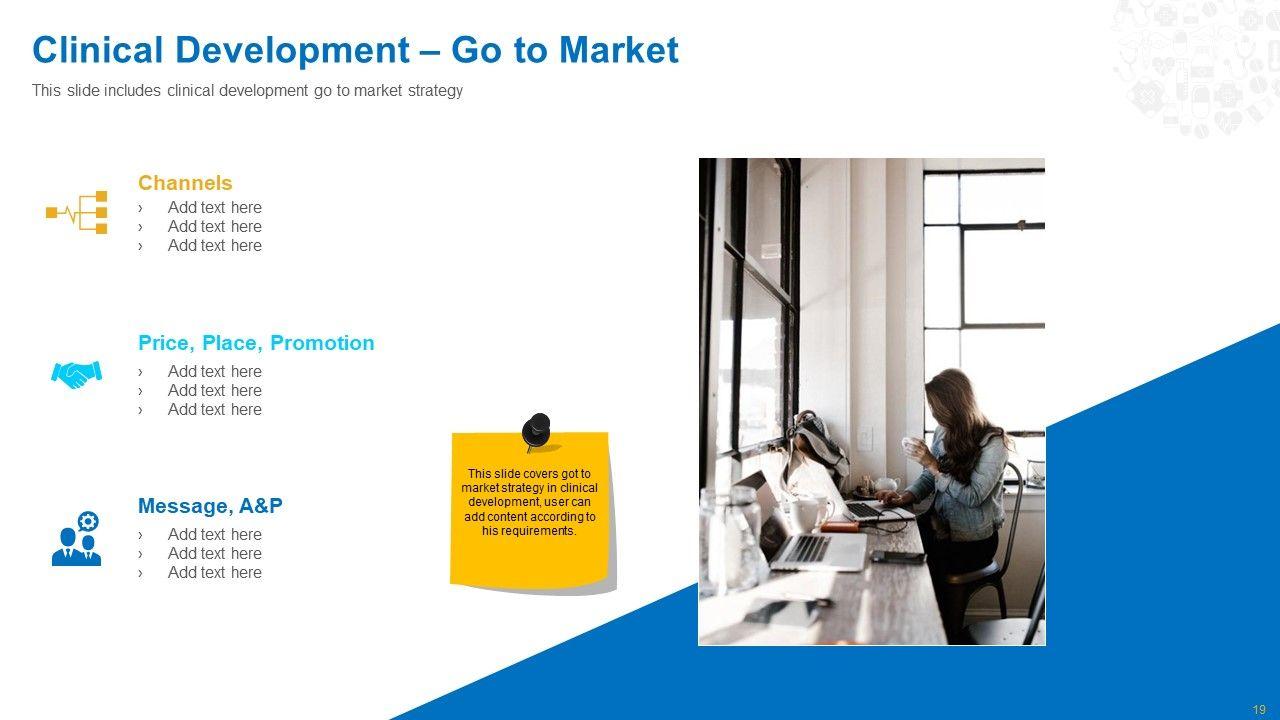 Clinical Development – Go to Market

This slide includes clinical development go to market strategy

Channels
› Add text here
› Add text here
› Add text here

Price, Place, Promotion
› Add text here
› Add text here
› Add text here

Message, A&P
› Add text here
› Add text here
› Add text here

This slide covers got to market strategy in clinical development, user can add content according to his requirements.

19